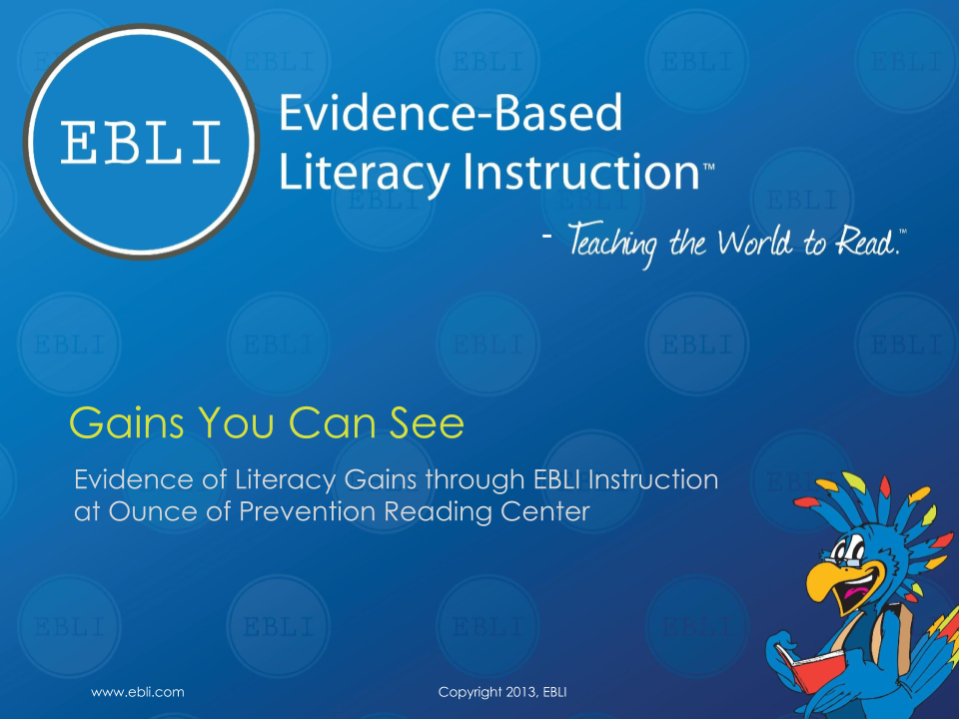 EBLI

Evidence-Based Literacy Instruction™

- Teaching the World to Read.™

Gains You Can See

Evidence of Literacy Gains through EBLI Instruction at Ounce of Prevention Reading Center

www.ebli.com

Copyright 2013, EBLI